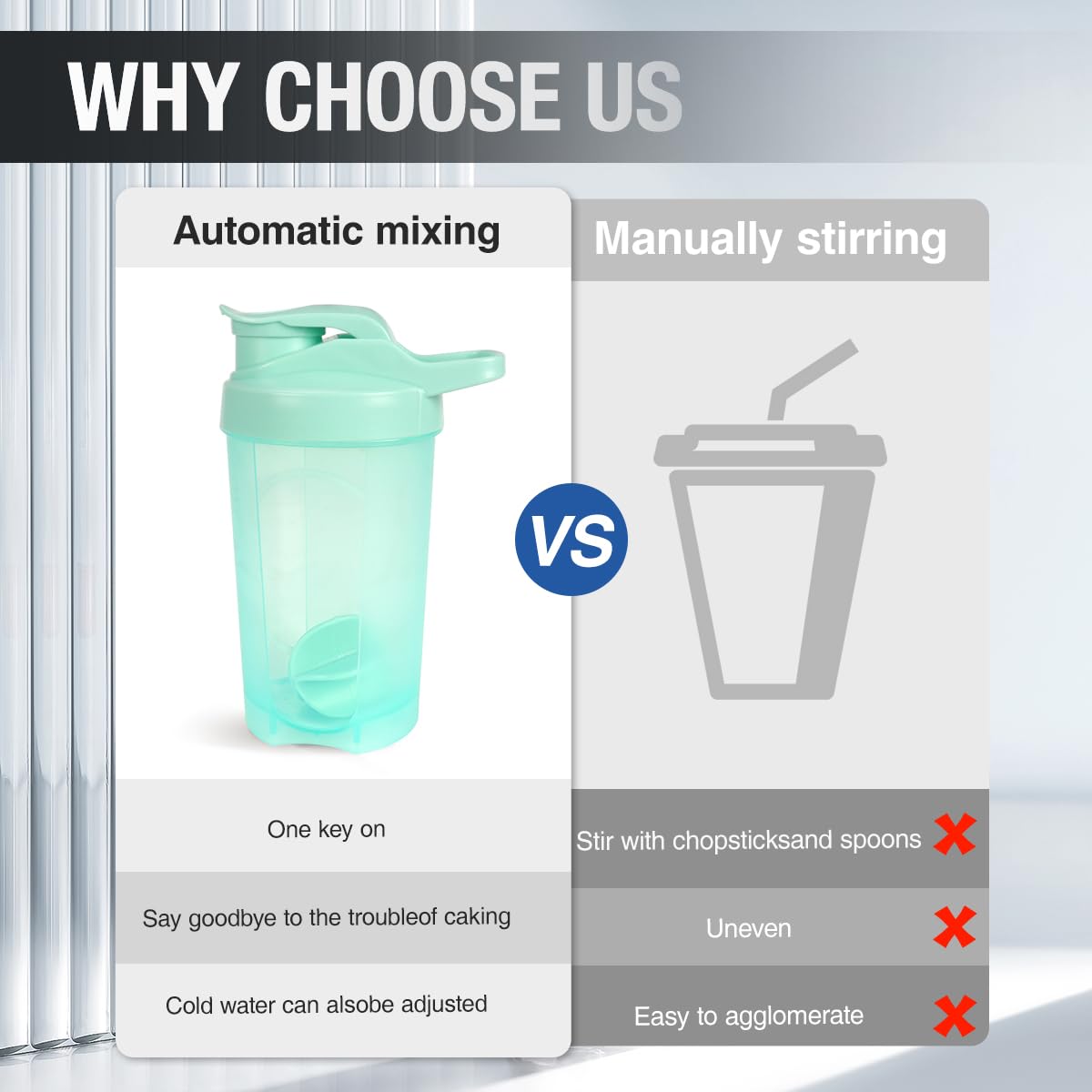 WHY CHOOSE US

Automatic mixing

One key on

Say goodbye to the troubleof caking

Cold water can alsobe adjusted

VS

Manually stirring

Stir with chopsticksand spoons

Uneven

Easy to agglomerate